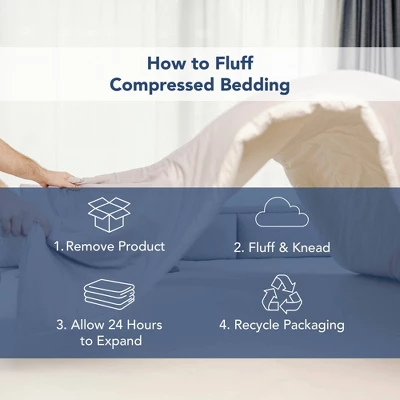 How to Fluff Compressed Bedding

1. Remove Product

2. Fluff & Knead

3. Allow 24 Hours to Expand

4. Recycle Packaging